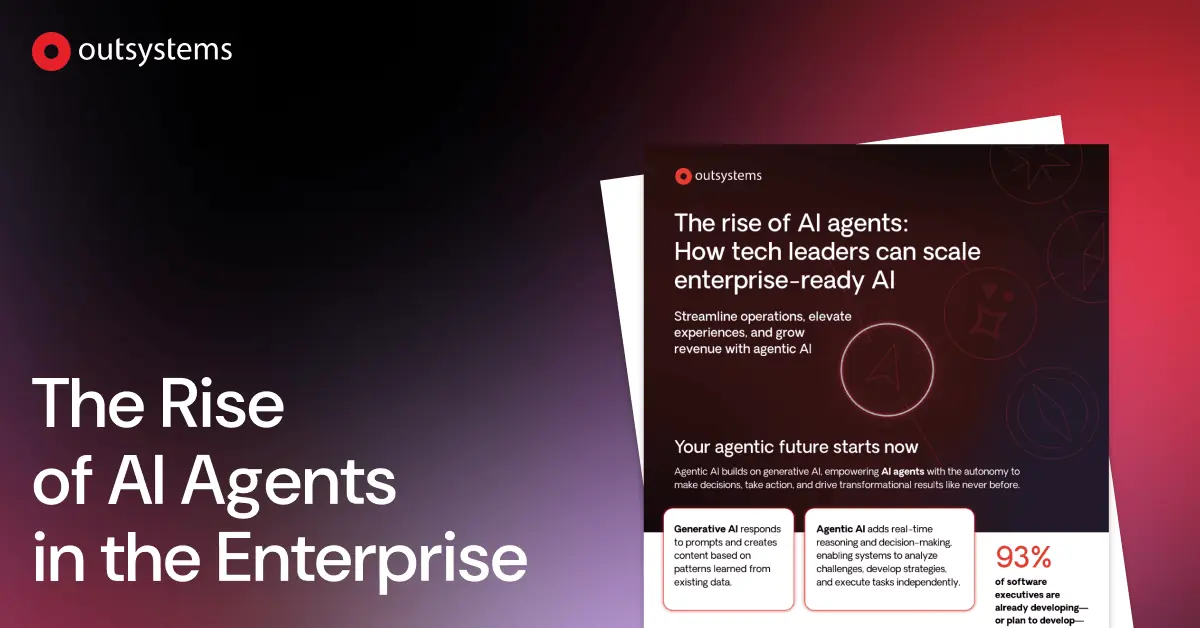 outsystems

The Rise of AI Agents in the Enterprise

outsystems

The rise of AI agents: How tech leaders can scale enterprise-ready AI

Streamline operations, elevate experiences, and grow revenue with agentic AI

Your agentic future starts now

Agentic AI builds on generative AI, empowering AI agents with the autonomy to make decisions, take action, and drive transformational results like never before.

Generative AI responds to prompts and creates content based on patterns learned from existing data.

Agentic AI adds real-time reasoning and decision-making, enabling systems to analyze challenges, develop strategies, and execute tasks independently.

93%

of software executives are already developing— or plan to develop—